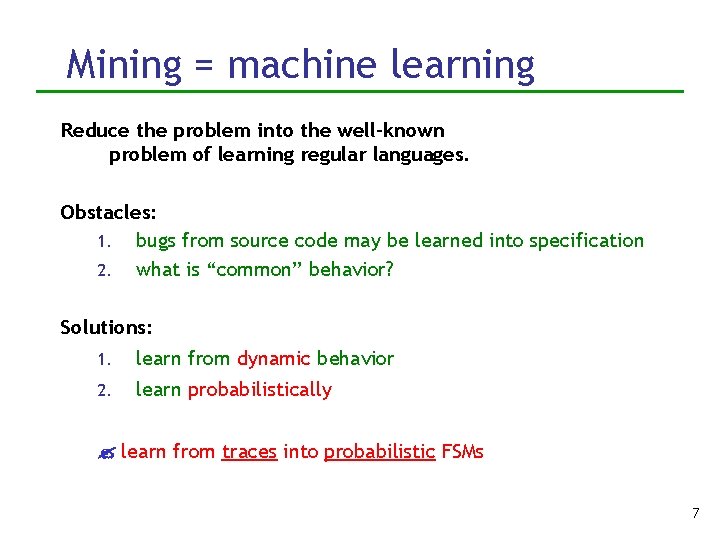 Mining = machine learning

Reduce the problem into the well-known problem of learning regular languages.

Obstacles:
1. bugs from source code may be learned into specification
2. what is “common” behavior?

Solutions:
1. learn from dynamic behavior
2. learn probabilistically

learn from traces into probabilistic FSMs

7